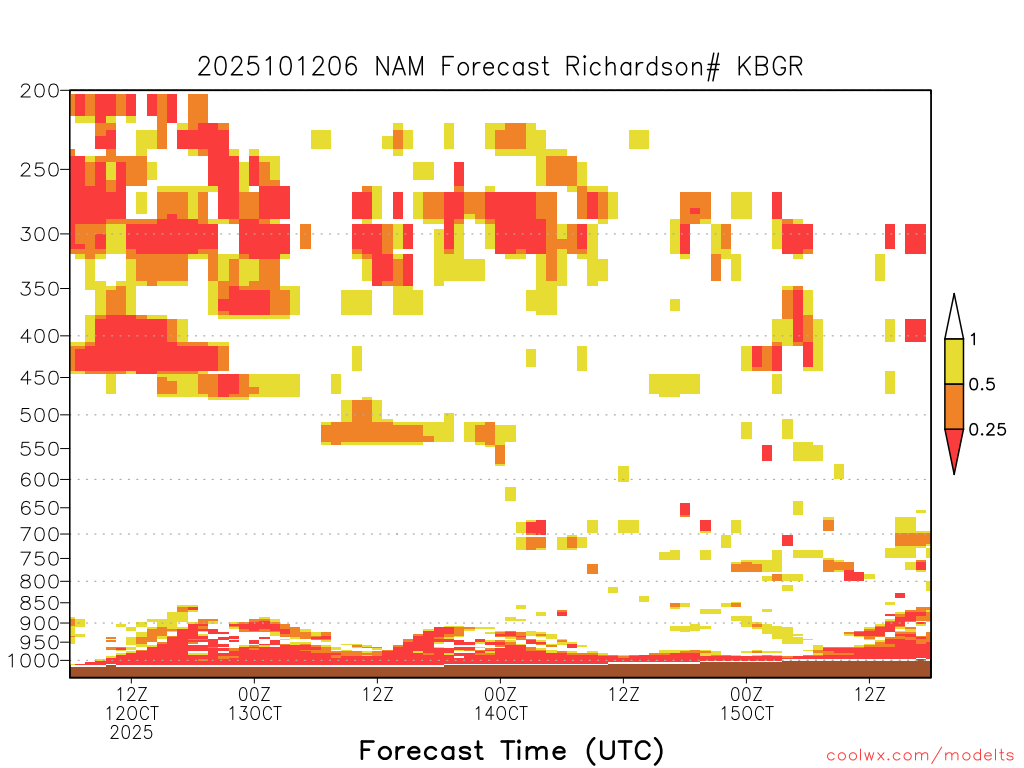 2025101206 NAM Forecast Richardson# KBGR

200
250
300
350
400
450
500
550
600
650
700
750
800
850
900
950
1000

1
0.5
0.25

12Z
12OCT
2025

00Z
13OCT

12Z

00Z
14OCT

12Z

00Z
15OCT

12Z

Forecast Time (UTC)

coolwx.com/modelts